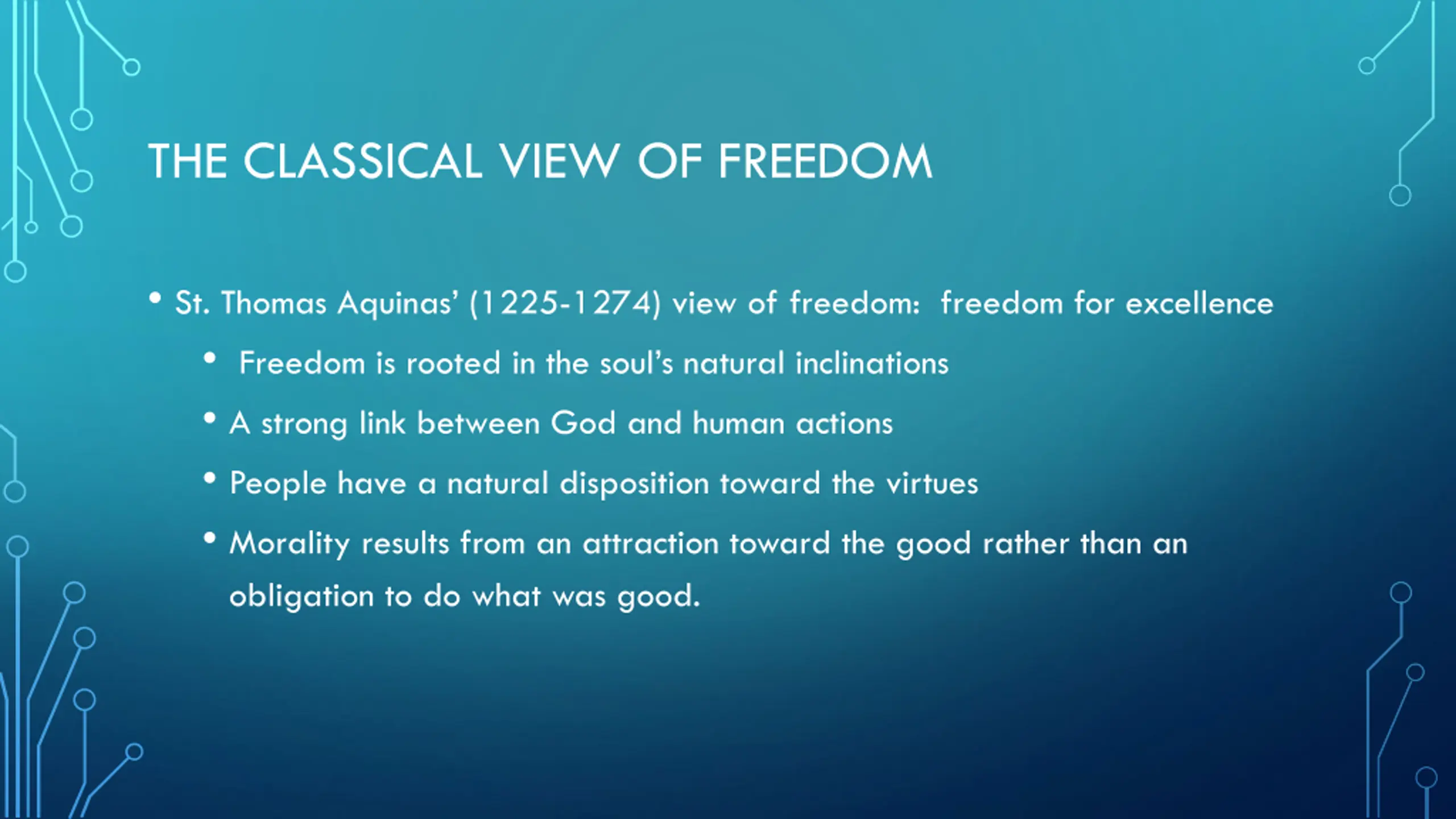 THE CLASSICAL VIEW OF FREEDOM

• St. Thomas Aquinas' (1225-1274) view of freedom: freedom for excellence

• Freedom is rooted in the soul's natural inclinations

• A strong link between God and human actions

• People have a natural disposition toward the virtues

• Morality results from an attraction toward the good rather than an obligation to do what was good.